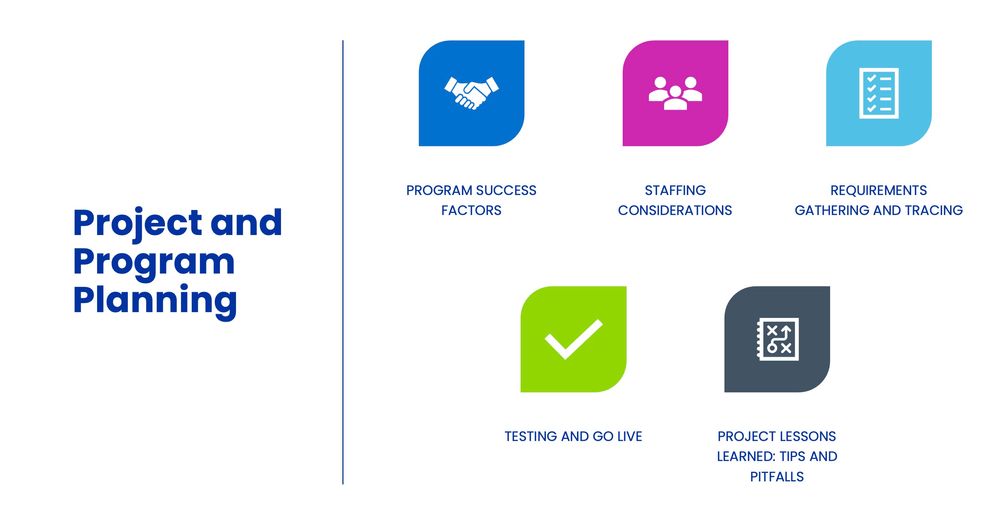 Project and Program Planning

PROGRAM SUCCESS FACTORS

STAFFING CONSIDERATIONS

REQUIREMENTS GATHERING AND TRACING

TESTING AND GO LIVE

PROJECT LESSONS LEARNED: TIPS AND PITFALLS